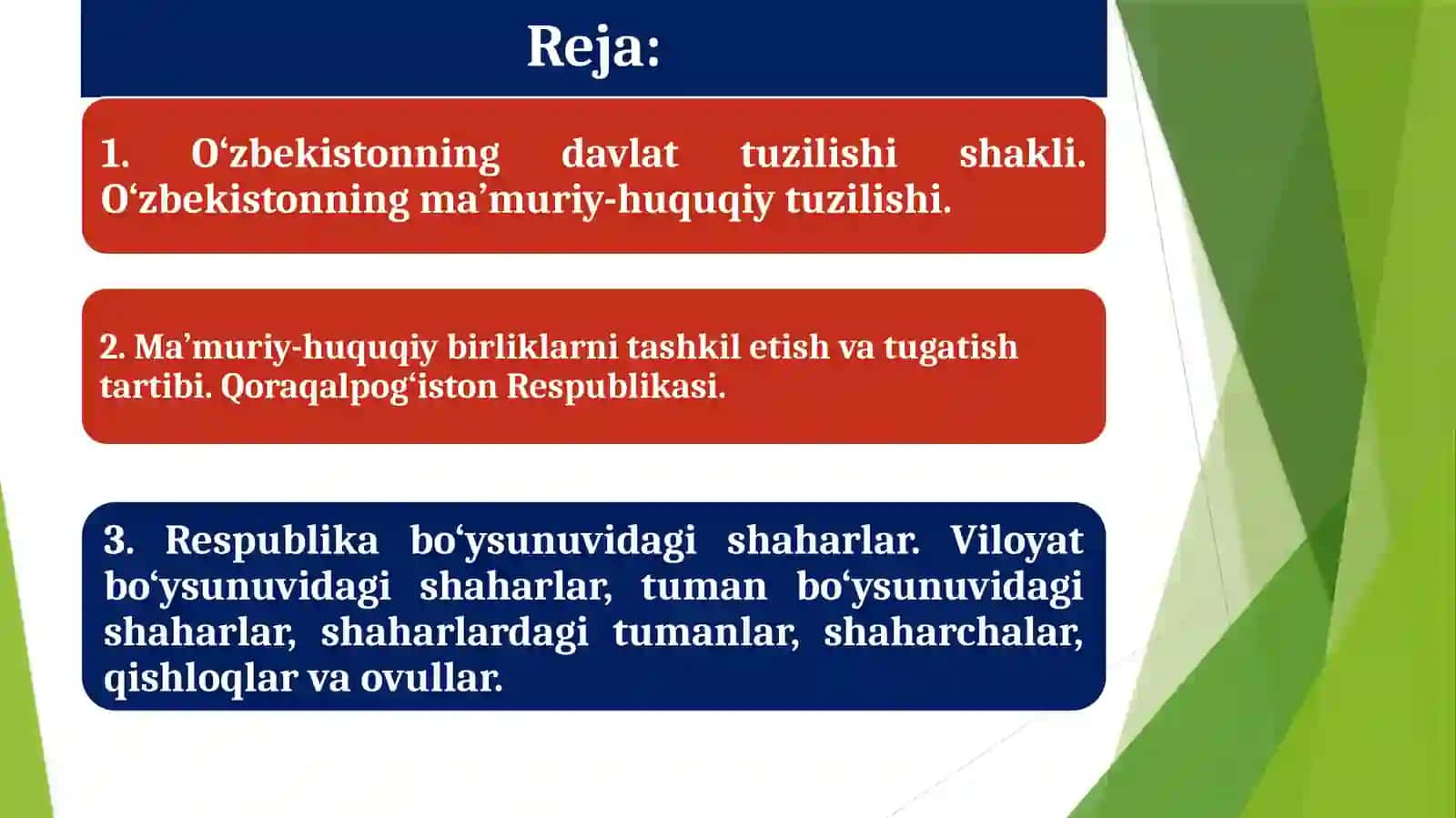 Reja:

1. O‘zbekistonning davlat tuzilishi shakli. O‘zbekistonning ma’muriy-huquqiy tuzilishi.

2. Ma’muriy-huquqiy birliklarni tashkil etish va tugatish tartibi. Qoraqalpog‘iston Respublikasi.

3. Respublika bo‘ysunuvidagi shaharlar. Viloyat bo‘ysunuvidagi shaharlar, tuman bo‘ysunuvidagi shaharlar, shaharlardagi tumanlar, shaharchalar, qishloqlar va ovullar.